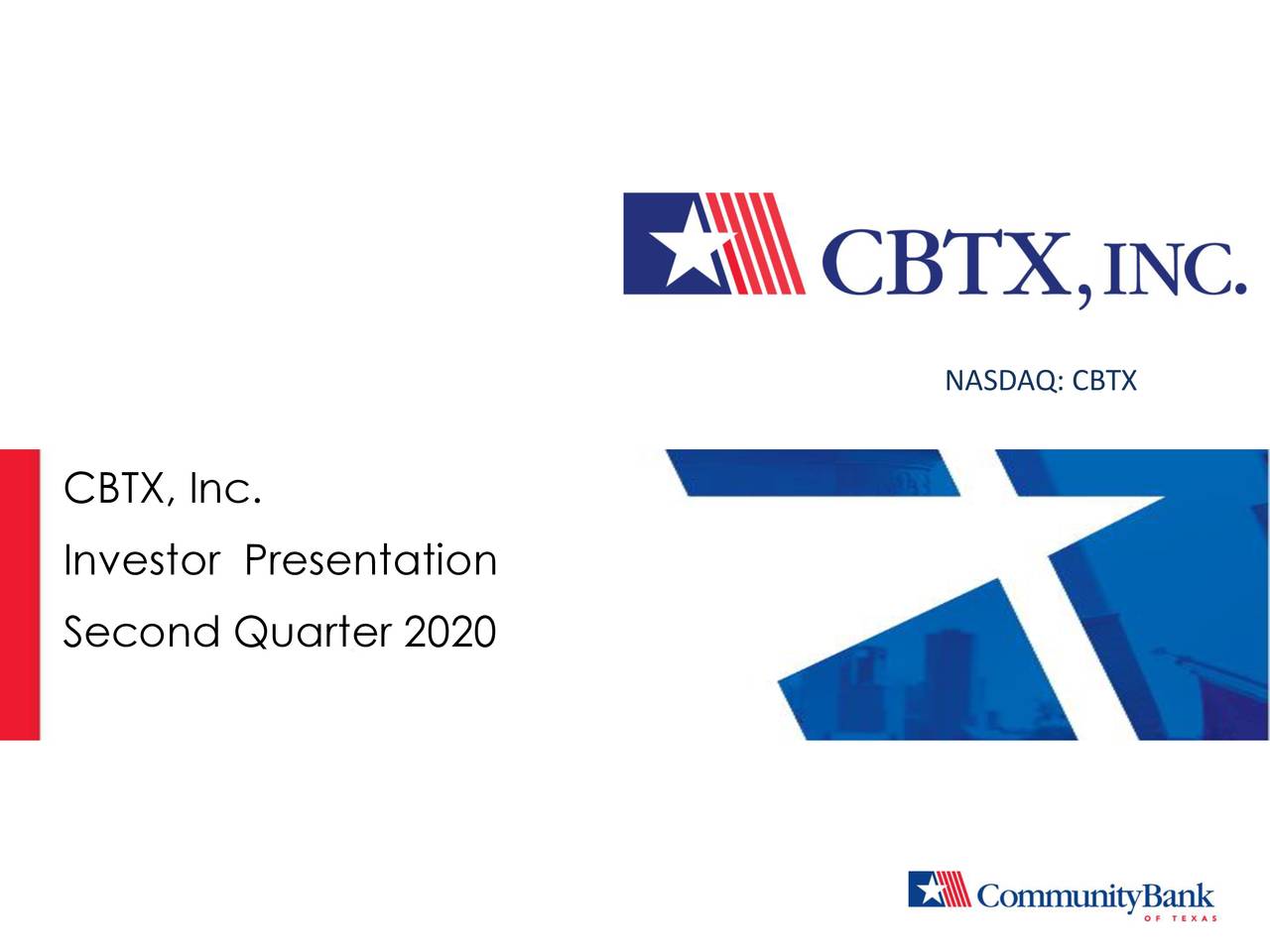 CBTX, INC.

NASDAQ: CBTX

CBTX, Inc.

Investor Presentation

Second Quarter 2020

CommunityBank
OF TEXAS